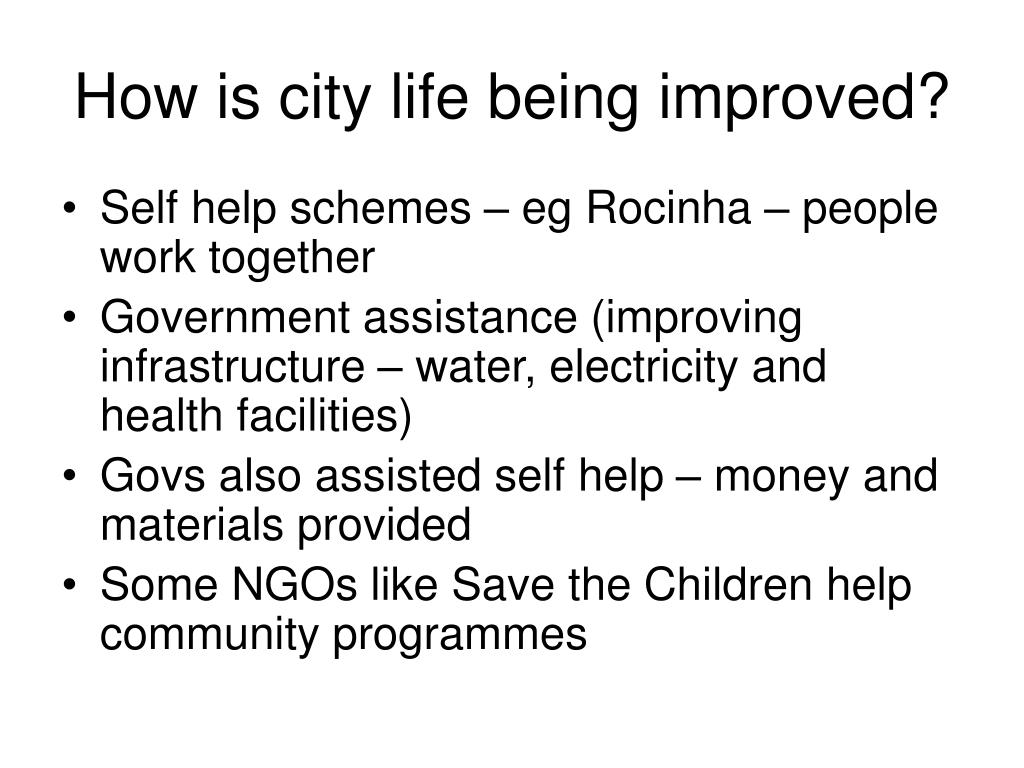 How is city life being improved?

• Self help schemes – eg Rocinha – people work together
• Government assistance (improving infrastructure – water, electricity and health facilities)
• Govs also assisted self help – money and materials provided
• Some NGOs like Save the Children help community programmes